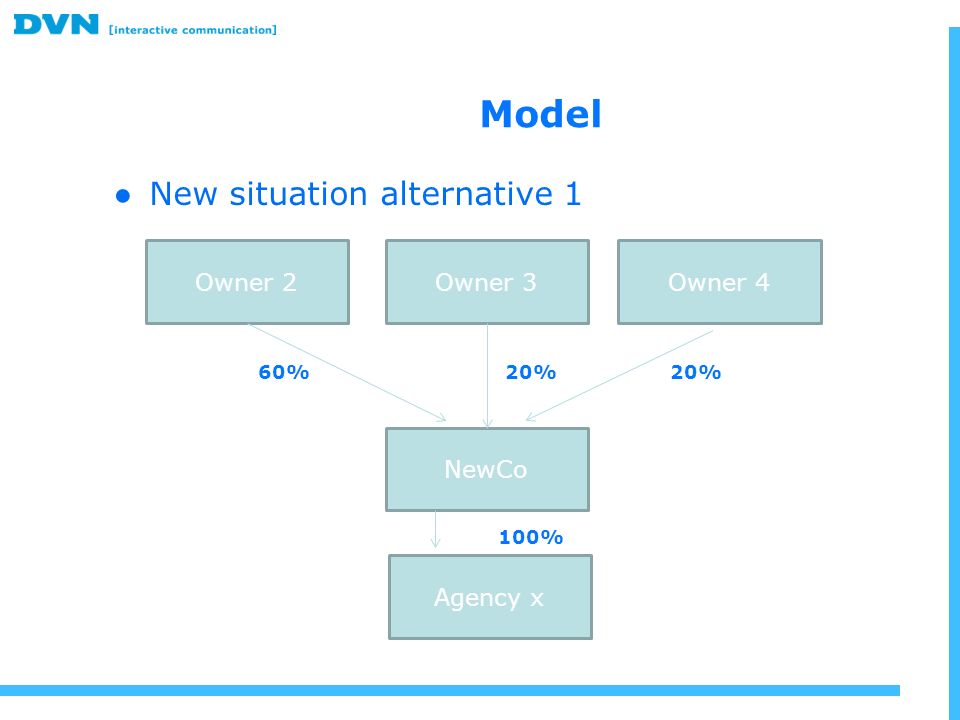 DVN [interactive communication]

Model

● New situation alternative 1

Owner 2

Owner 3

Owner 4

60%

20%

20%

NewCo

100%

Agency x